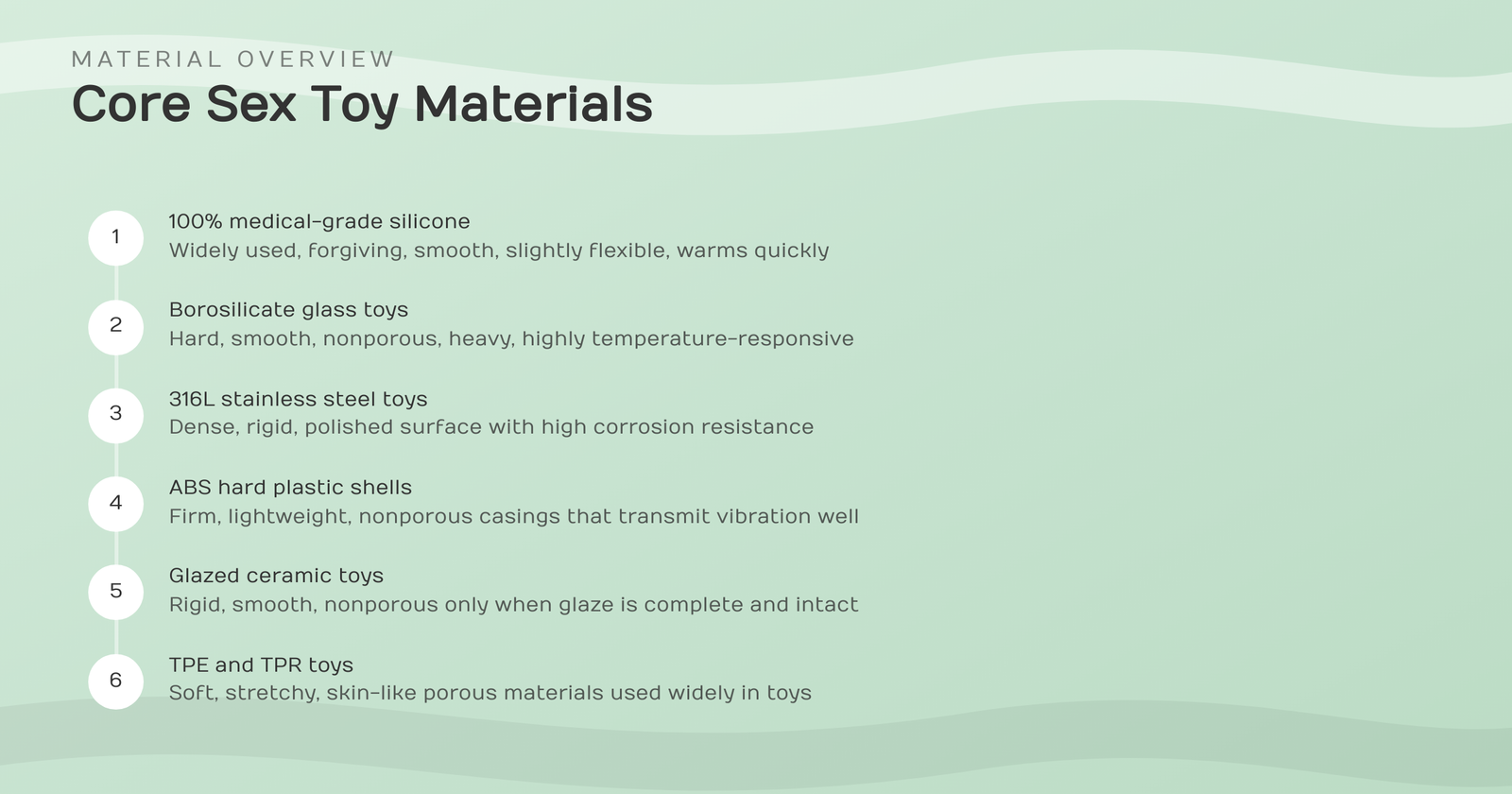 MATERIAL OVERVIEW

Core Sex Toy Materials

1

100% medical-grade silicone
Widely used, forgiving, smooth, slightly flexible, warms quickly

2

Borosilicate glass toys
Hard, smooth, nonporous, heavy, highly temperature-responsive

3

316L stainless steel toys
Dense, rigid, polished surface with high corrosion resistance

4

ABS hard plastic shells
Firm, lightweight, nonporous casings that transmit vibration well

5

Glazed ceramic toys
Rigid, smooth, nonporous only when glaze is complete and intact

6

TPE and TPR toys
Soft, stretchy, skin-like porous materials used widely in toys